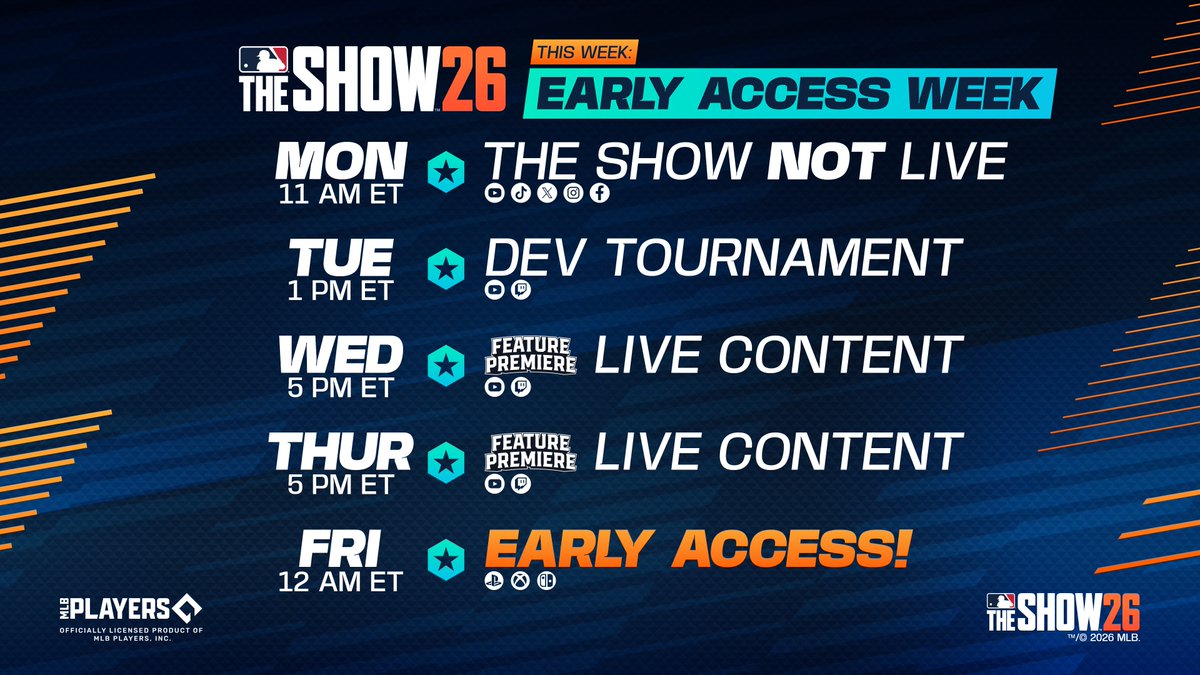 THE SHOW 26

THIS WEEK:
EARLY ACCESS WEEK

MON
11 AM ET
THE SHOW NOT LIVE

TUE
1 PM ET
DEV TOURNAMENT

WED
5 PM ET
FEATURE PREMIERE
LIVE CONTENT

THUR
5 PM ET
FEATURE PREMIERE
LIVE CONTENT

FRI
12 AM ET
EARLY ACCESS!

MLB PLAYERS
OFFICIALLY LICENSED PRODUCT OF MLB PLAYERS, INC.

THE SHOW 26
TM/© 2026 MLB.